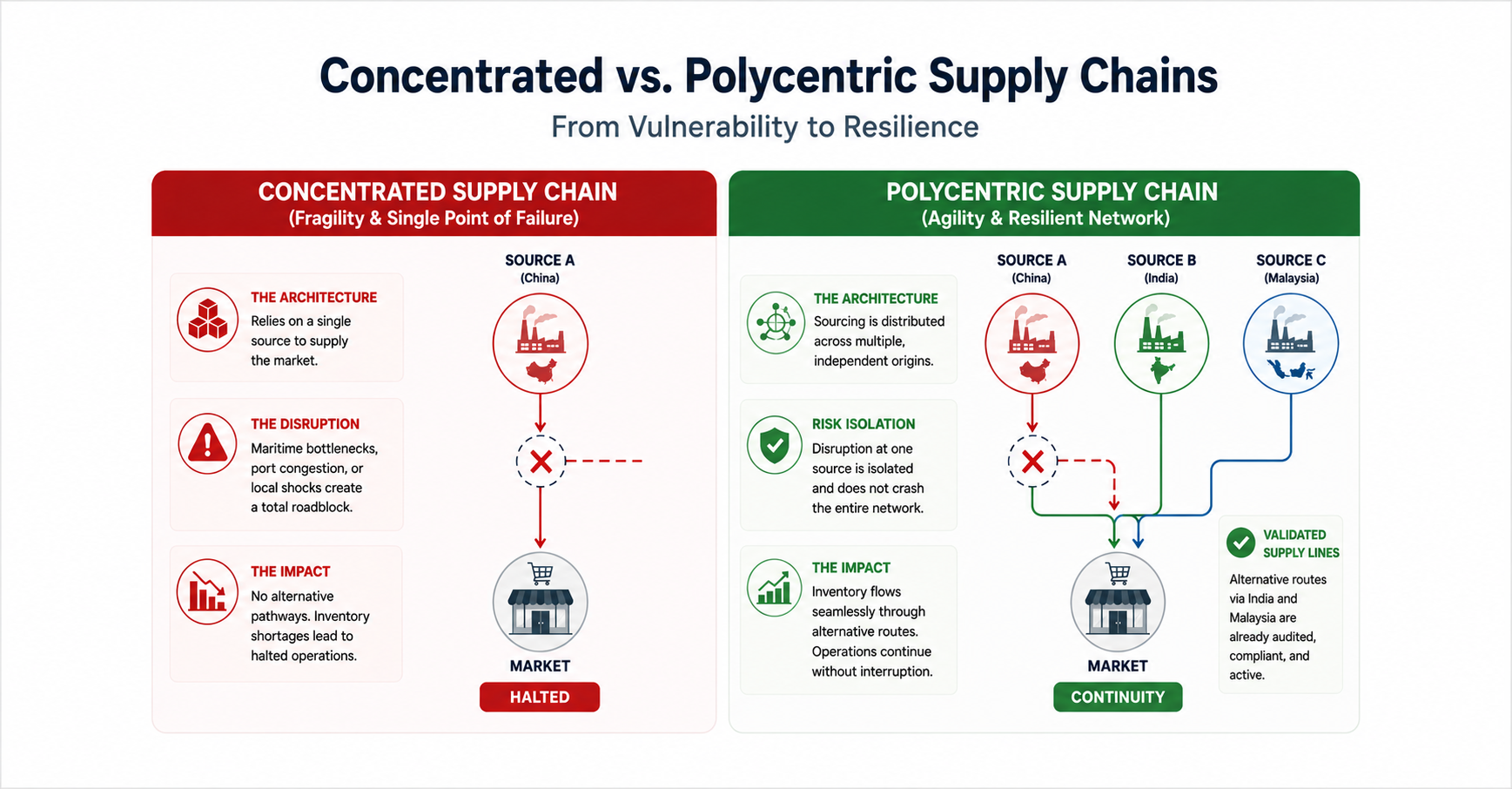 Concentrated vs. Polycentric Supply Chains

From Vulnerability to Resilience

CONCENTRATED SUPPLY CHAIN
(Fragility & Single Point of Failure)

THE ARCHITECTURE
Relies on a single source to supply the market.

THE DISRUPTION
Maritime bottlenecks, port congestion, or local shocks create a total roadblock.

THE IMPACT
No alternative pathways. Inventory shortages lead to halted operations.

SOURCE A
(China)

MARKET

HALTED

POLYCENTRIC SUPPLY CHAIN
(Agility & Resilient Network)

THE ARCHITECTURE
Sourcing is distributed across multiple, independent origins.

RISK ISOLATION
Disruption at one source is isolated and does not crash the entire network.

THE IMPACT
Inventory flows seamlessly through alternative routes. Operations continue without interruption.

SOURCE A
(China)

SOURCE B
(India)

SOURCE C
(Malaysia)

MARKET

CONTINUITY

VALIDATED SUPPLY LINES
Alternative routes via India and Malaysia are already audited, compliant, and active.